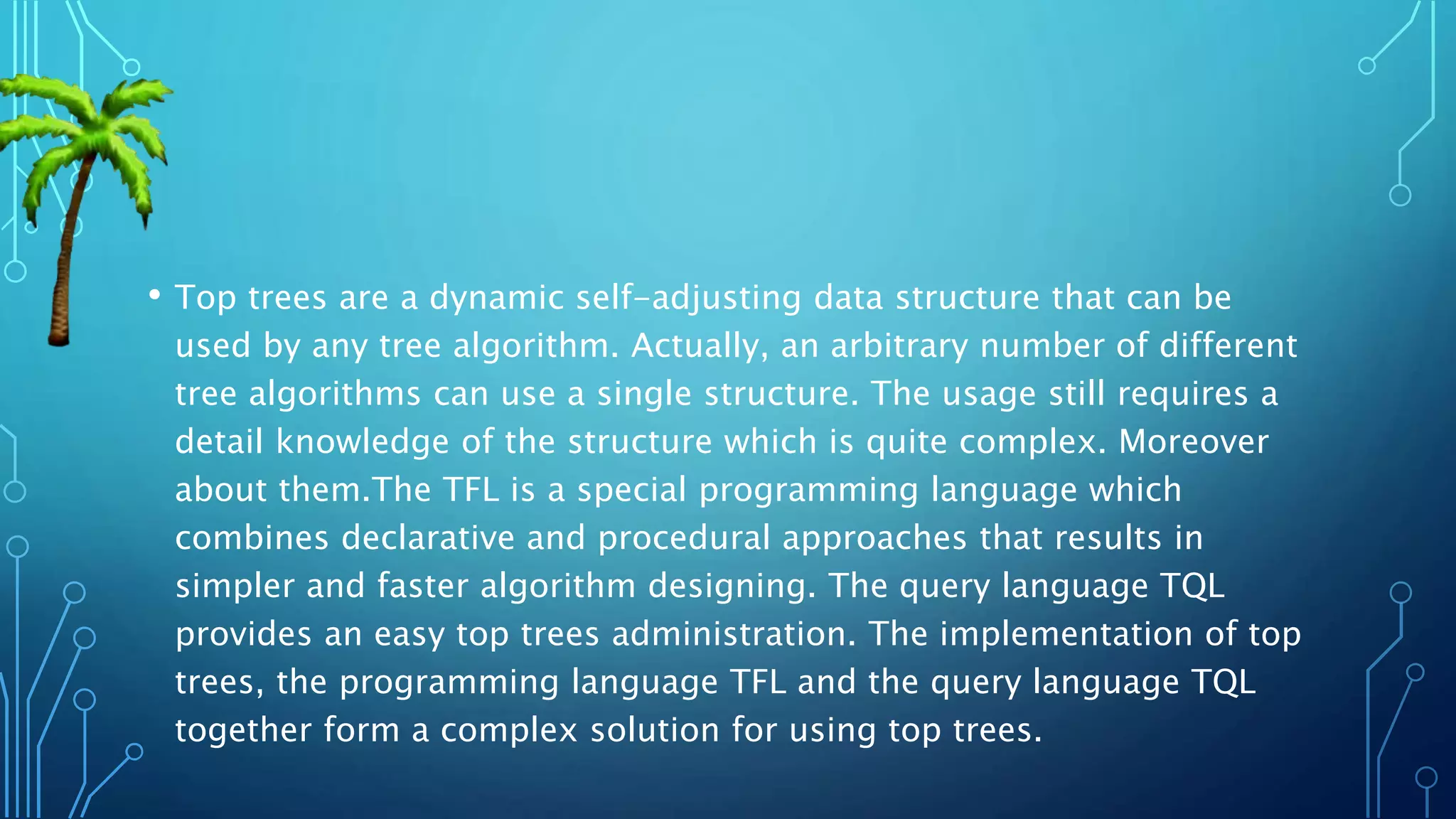 • Top trees are a dynamic self-adjusting data structure that can be used by any tree algorithm. Actually, an arbitrary number of different tree algorithms can use a single structure. The usage still requires a detail knowledge of the structure which is quite complex. Moreover about them.The TFL is a special programming language which combines declarative and procedural approaches that results in simpler and faster algorithm designing. The query language TQL provides an easy top trees administration. The implementation of top trees, the programming language TFL and the query language TQL together form a complex solution for using top trees.